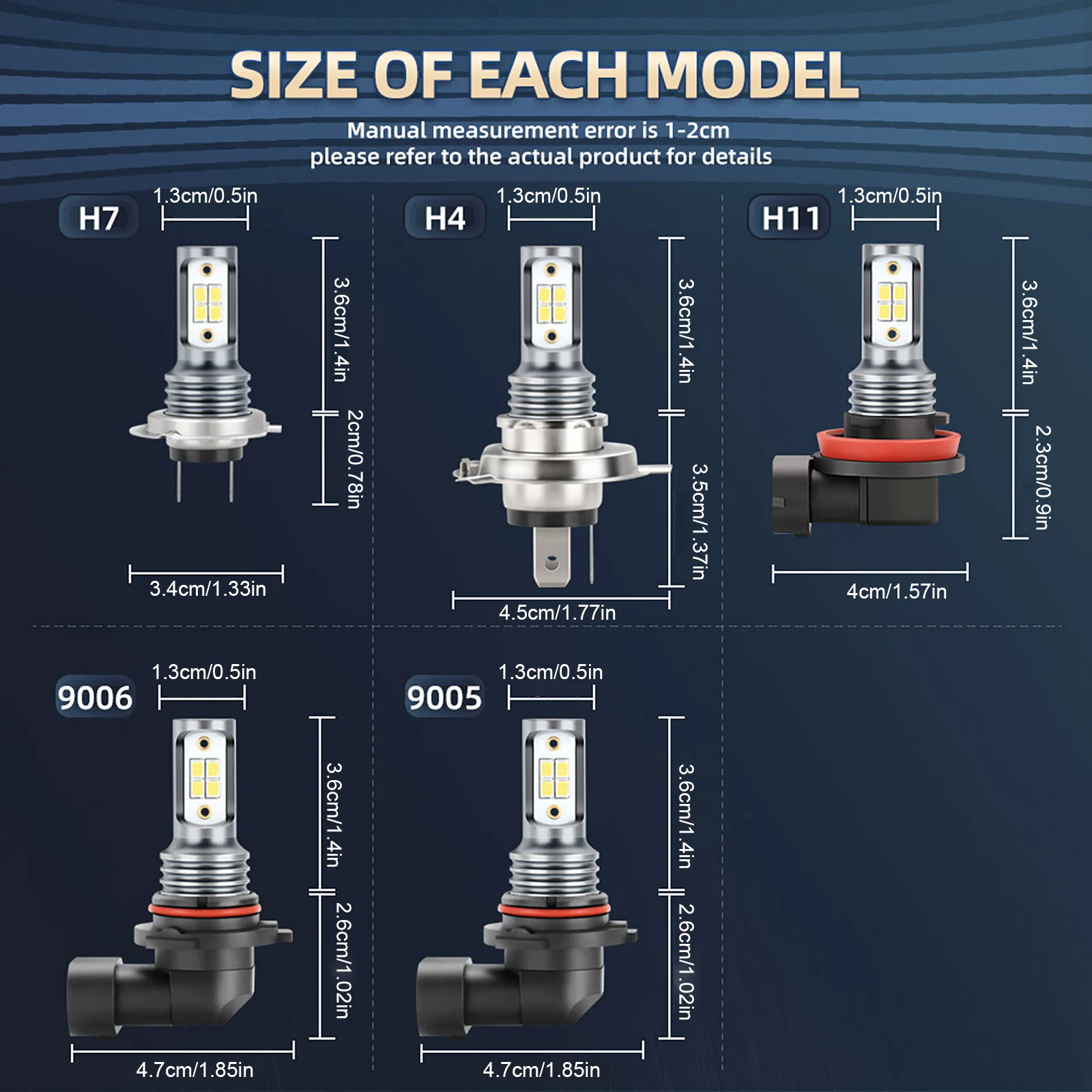 SIZE OF EACH MODEL

Manual measurement error is 1-2cm
please refer to the actual product for details

H7
1.3cm/0.5in
3.6cm/1.4in
2cm/0.78in
3.4cm/1.33in

H4
1.3cm/0.5in
3.6cm/1.4in
3.5cm/1.37in
4.5cm/1.77in

H11
1.3cm/0.5in
3.6cm/1.4in
2.3cm/0.9in
4cm/1.57in

9006
1.3cm/0.5in
3.6cm/1.4in
2.6cm/1.02in
4.7cm/1.85in

9005
1.3cm/0.5in
3.6cm/1.4in
2.6cm/1.02in
4.7cm/1.85in